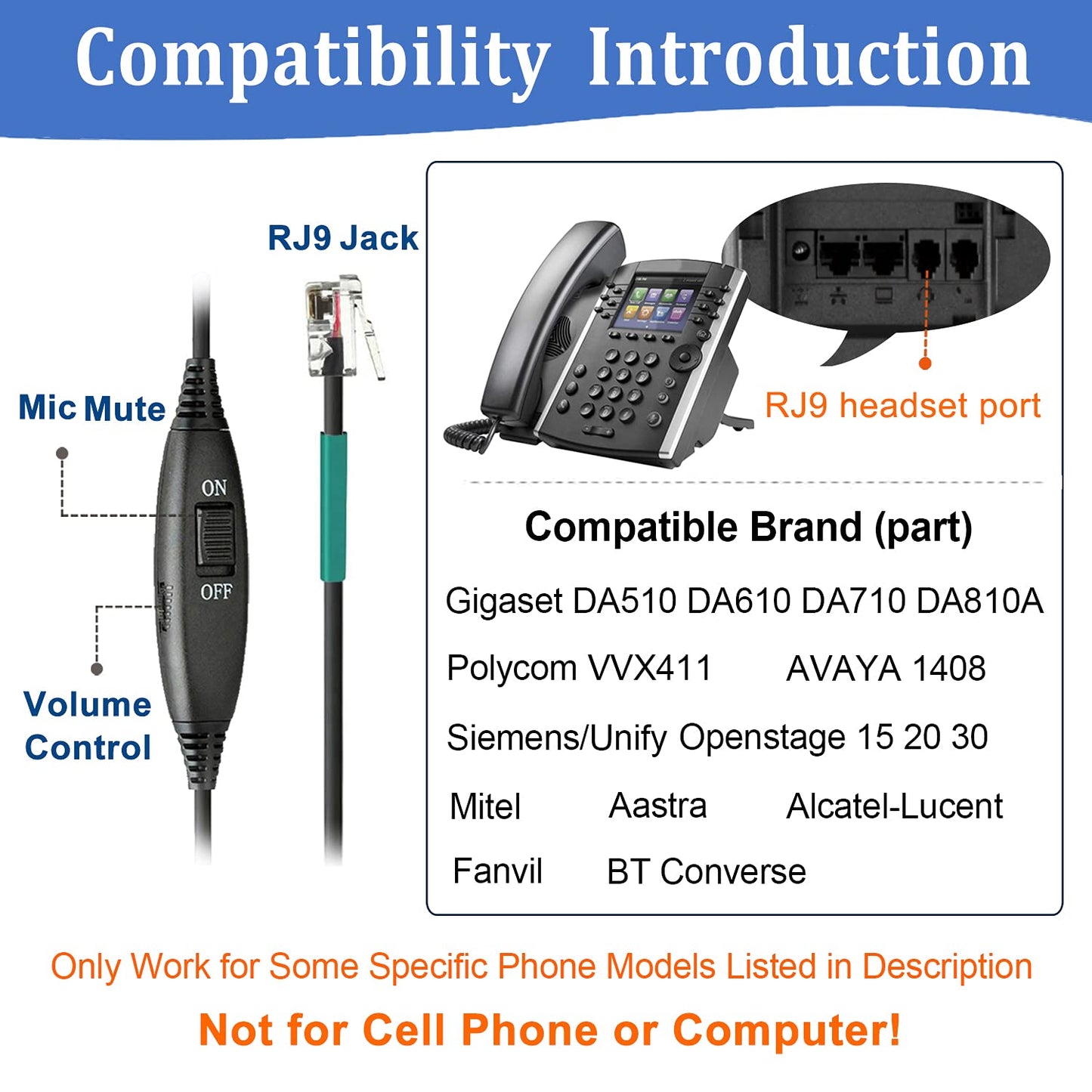 Compatibility Introduction

RJ9 Jack

Mic Mute

ON

OFF

Volume Control

RJ9 headset port

Compatible Brand (part)

Gigaset DA510 DA610 DA710 DA810A

Polycom VVX411 AVAYA 1408

Siemens/Unify Openstage 15 20 30

Mitel Aastra Alcatel-Lucent

Fanvil BT Converse

Only Work for Some Specific Phone Models Listed in Description

Not for Cell Phone or Computer!